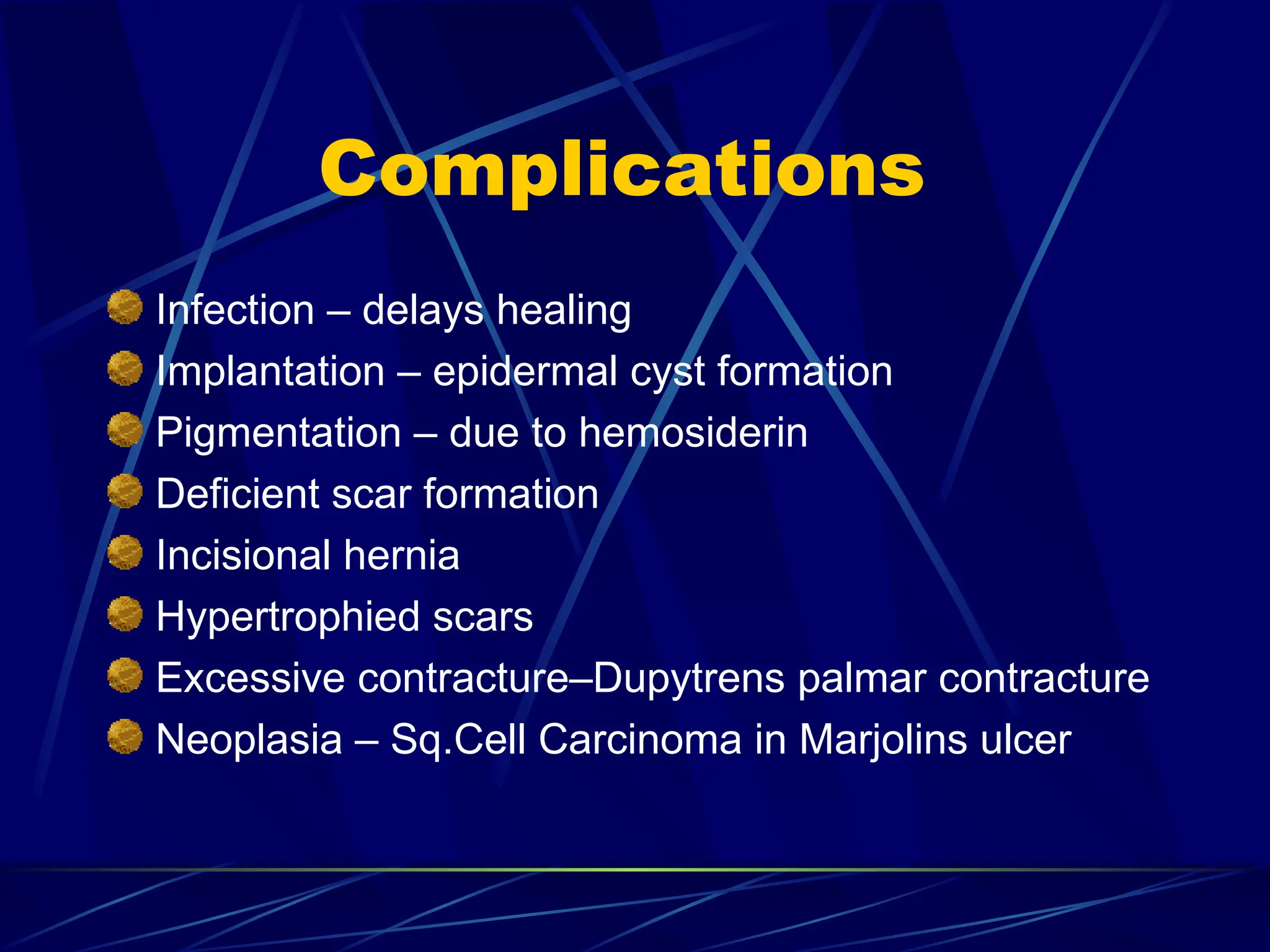 Complications

Infection – delays healing
Implantation – epidermal cyst formation
Pigmentation – due to hemosiderin
Deficient scar formation
Incisional hernia
Hypertrophied scars
Excessive contracture–Dupytrens palmar contracture
Neoplasia – Sq.Cell Carcinoma in Marjolins ulcer